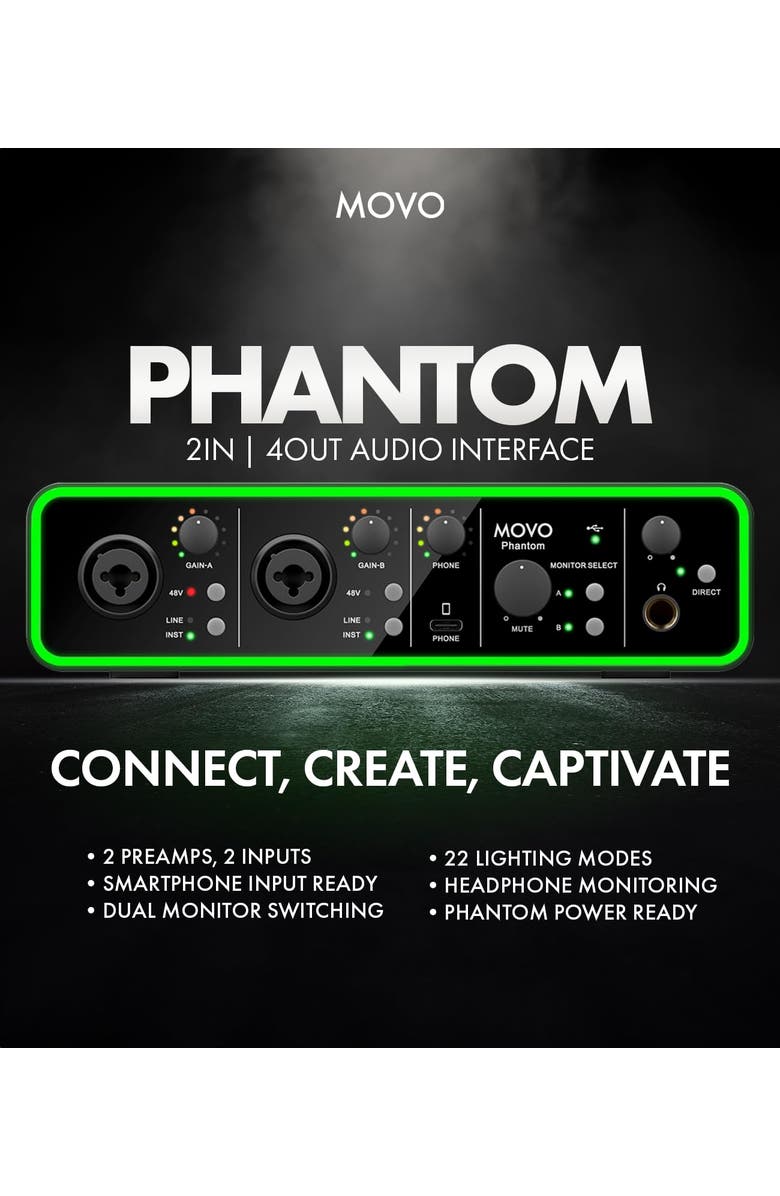 MOVO

PHANTOM

2IN | 4OUT AUDIO INTERFACE

GAIN-A
48V
LINE
INST

GAIN-B
48V
LINE
INST

PHONE

PHONE

MOVO
Phantom

MONITOR SELECT
A
B
MUTE

DIRECT

CONNECT, CREATE, CAPTIVATE

• 2 PREAMPS, 2 INPUTS
• SMARTPHONE INPUT READY
• DUAL MONITOR SWITCHING

• 22 LIGHTING MODES
• HEADPHONE MONITORING
• PHANTOM POWER READY